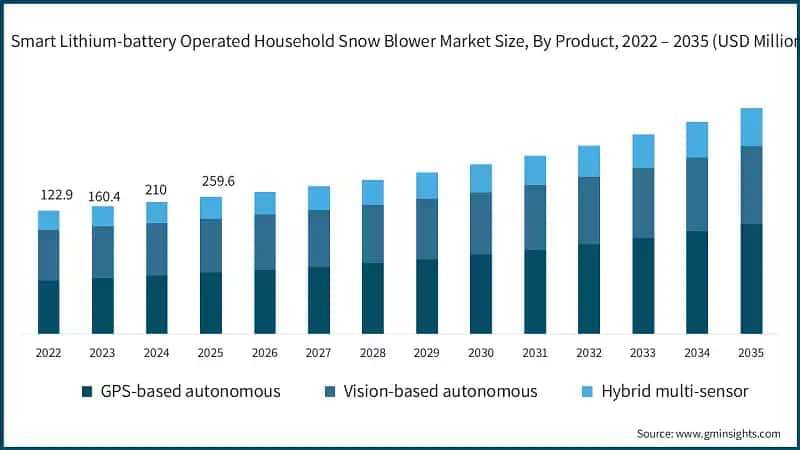 Smart Lithium-battery Operated Household Snow Blower Market Size, By Product, 2022 – 2035 (USD Million

122.9
160.4
210
259.6

2022
2023
2024
2025
2026
2027
2028
2029
2030
2031
2032
2033
2034
2035

GPS-based autonomous
Vision-based autonomous
Hybrid multi-sensor

Source: www.gminsights.com